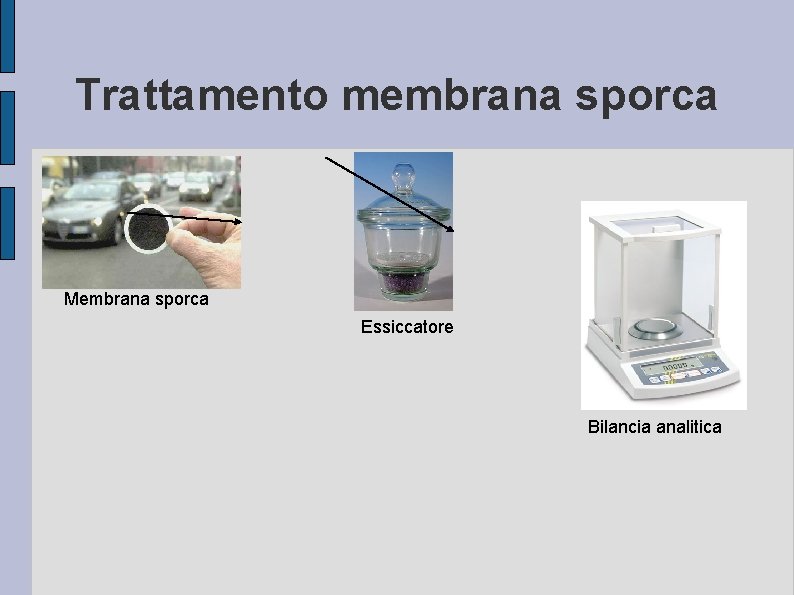 Trattamento membrana sporca

Membrana sporca

Essiccatore

Bilancia analitica